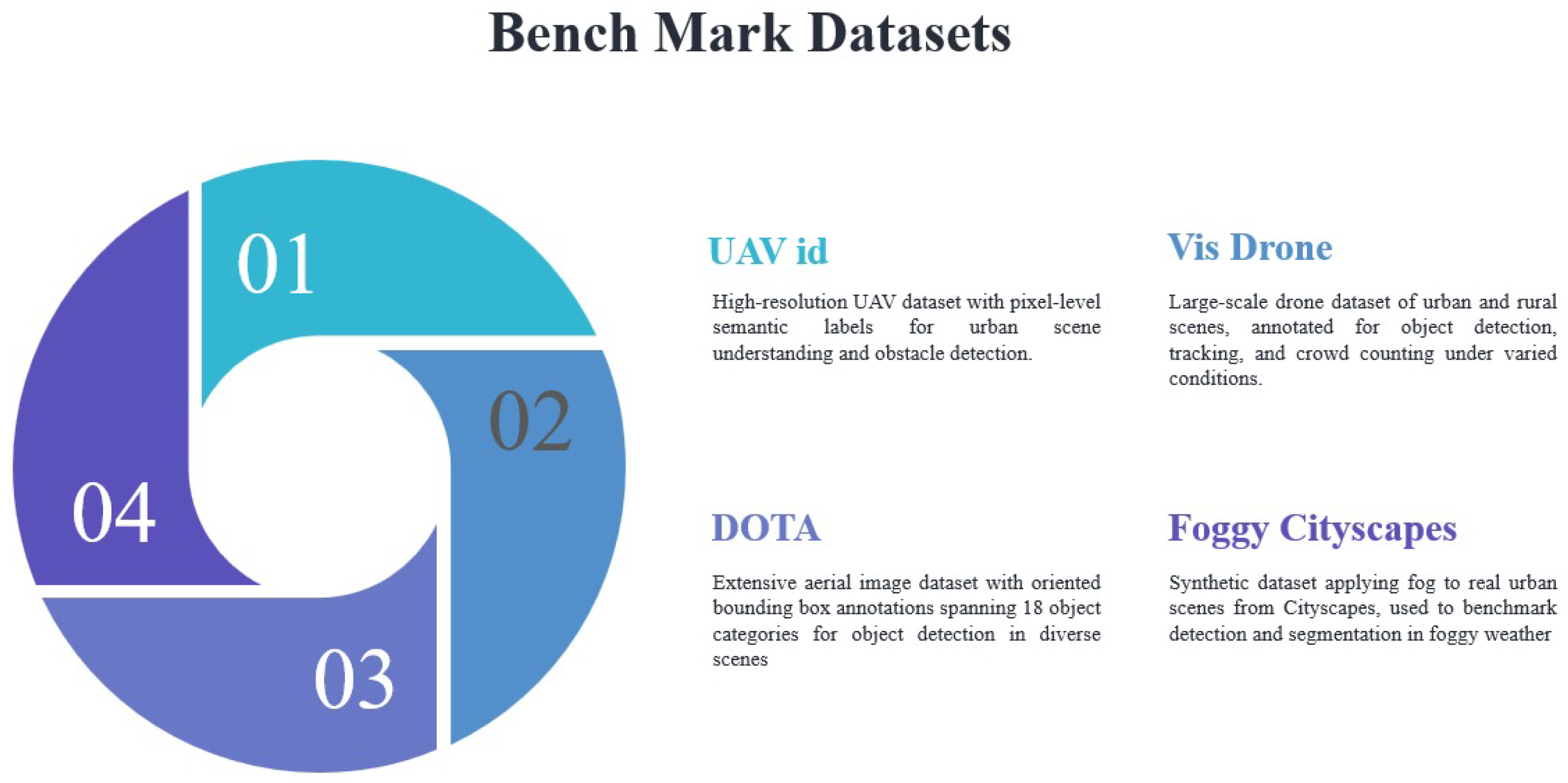 Bench Mark Datasets

01

02

03

04

UAV id

High-resolution UAV dataset with pixel-level semantic labels for urban scene understanding and obstacle detection.

Vis Drone

Large-scale drone dataset of urban and rural scenes, annotated for object detection, tracking, and crowd counting under varied conditions.

DOTA

Extensive aerial image dataset with oriented bounding box annotations spanning 18 object categories for object detection in diverse scenes

Foggy Cityscapes

Synthetic dataset applying fog to real urban scenes from Cityscapes, used to benchmark detection and segmentation in foggy weather